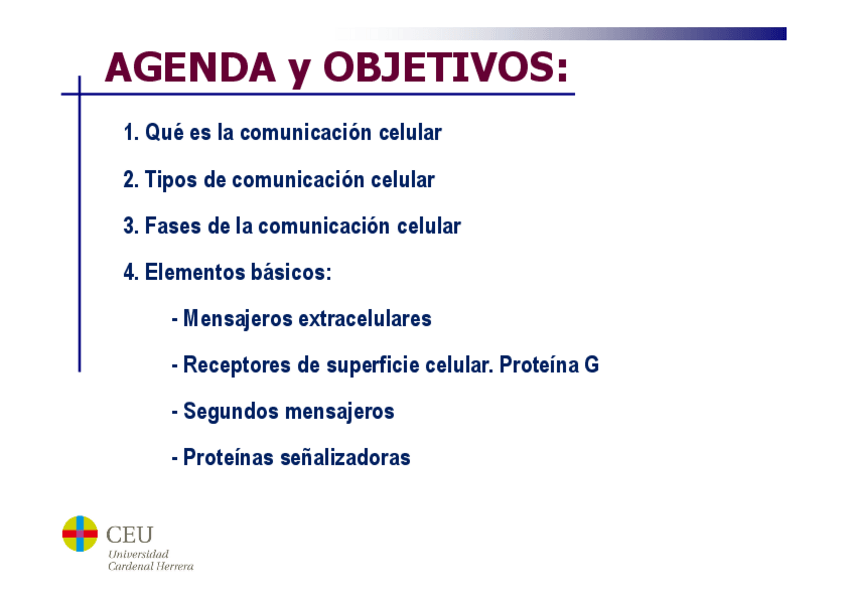 AGENDA y OBJETIVOS:

1. Qué es la comunicación celular

2. Tipos de comunicación celular

3. Fases de la comunicación celular

4. Elementos básicos:

- Mensajeros extracelulares

- Receptores de superficie celular. Proteína G

- Segundos mensajeros

- Proteínas señalizadoras

CEU
Universidad
Cardenal Herrera